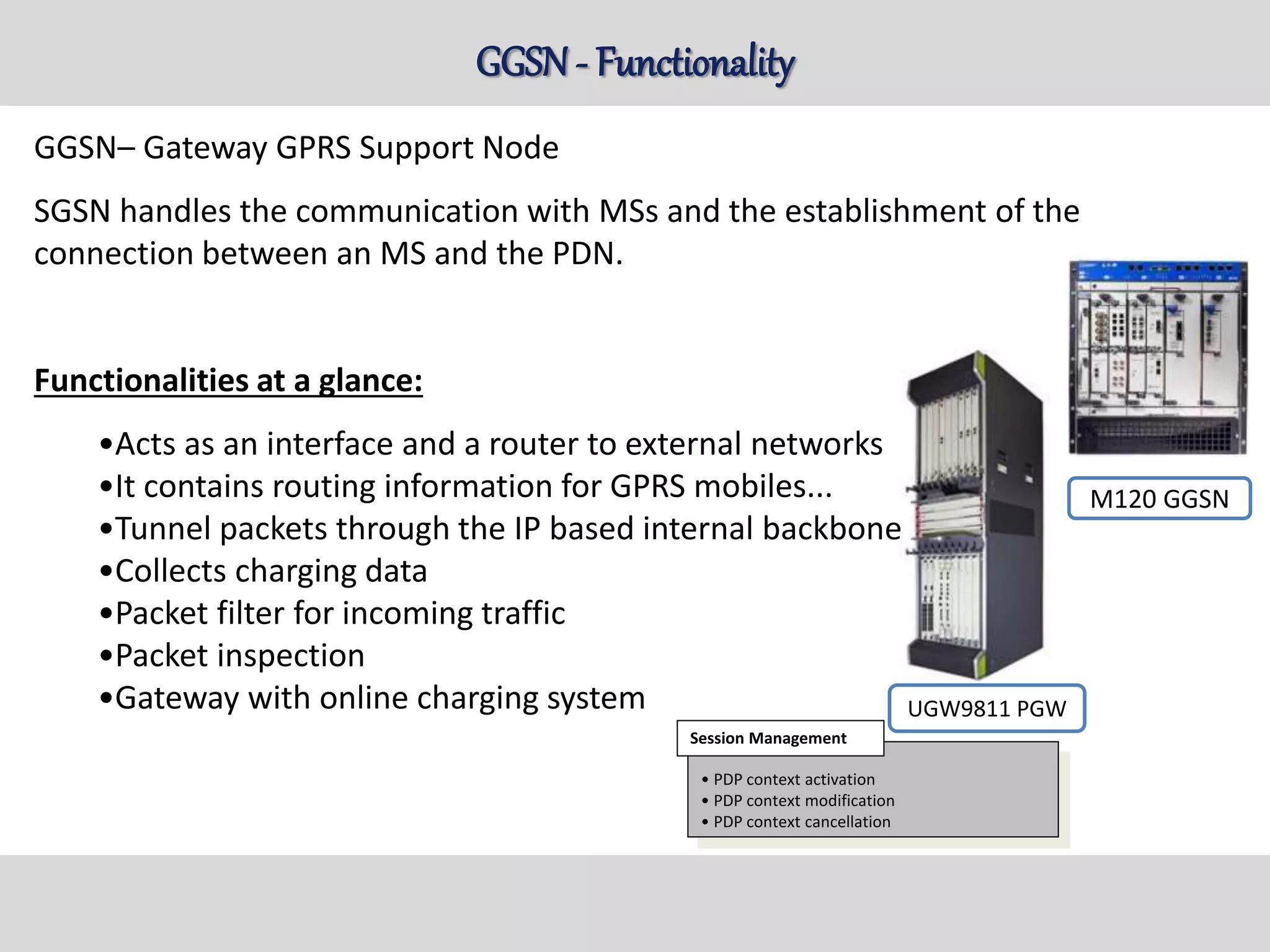 GGSN - Functionality

GGSN– Gateway GPRS Support Node

SGSN handles the communication with MSs and the establishment of the connection between an MS and the PDN.

Functionalities at a glance:

•Acts as an interface and a router to external networks
•It contains routing information for GPRS mobiles...
•Tunnel packets through the IP based internal backbone
•Collects charging data
•Packet filter for incoming traffic
•Packet inspection
•Gateway with online charging system

M120 GGSN

UGW9811 PGW

Session Management

• PDP context activation
• PDP context modification
• PDP context cancellation